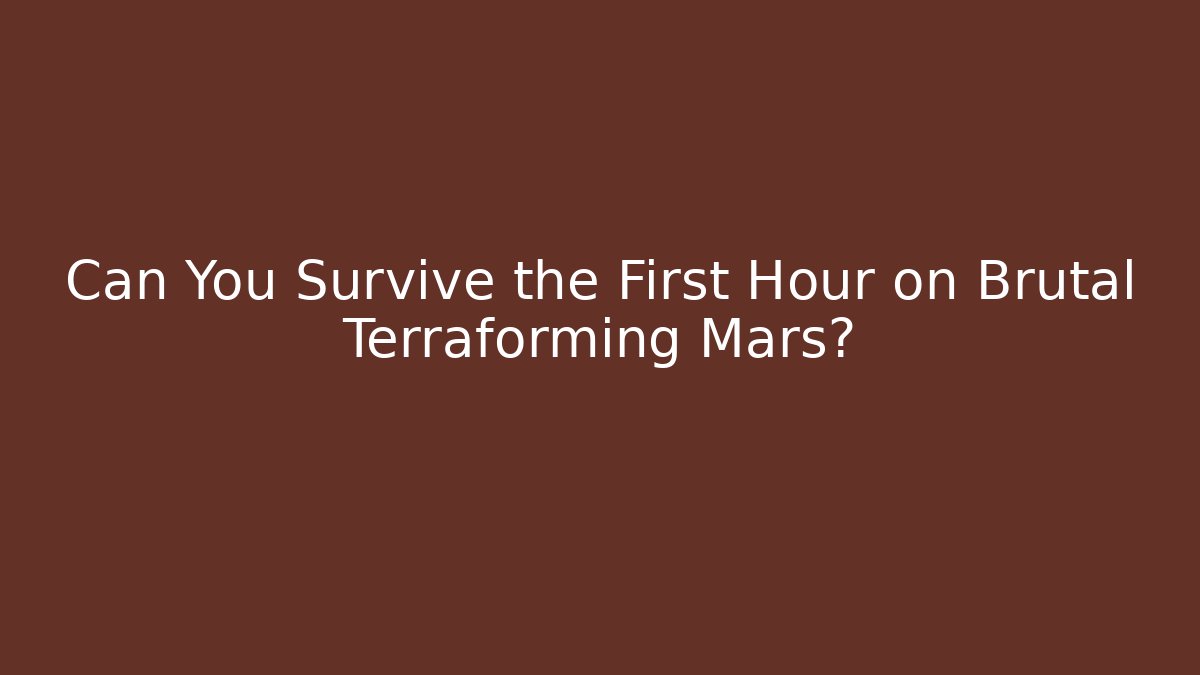 Can You Survive the First Hour on Brutal Terraforming Mars?